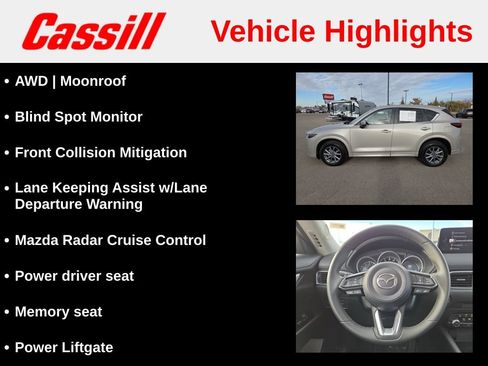 Cassill

Vehicle Highlights

• AWD | Moonroof

• Blind Spot Monitor

• Front Collision Mitigation

• Lane Keeping Assist w/Lane Departure Warning

• Mazda Radar Cruise Control

• Power driver seat

• Memory seat

• Power Liftgate